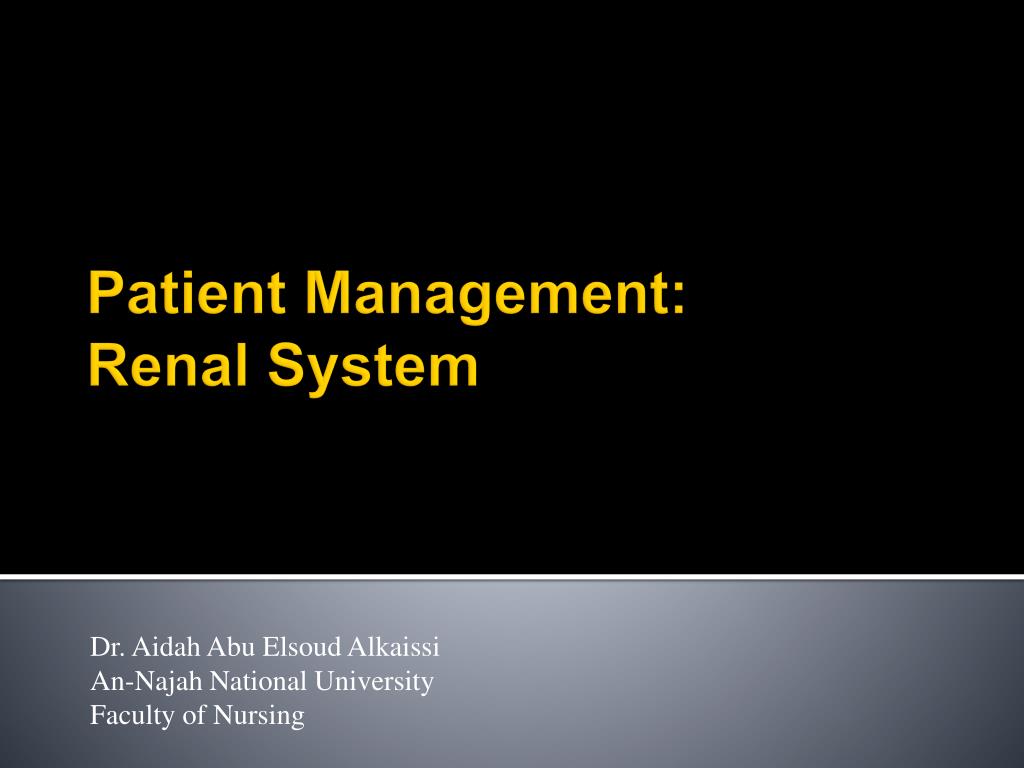 Patient Management: Renal System

Dr. Aidah Abu Elsoud Alkaissi
An-Najah National University
Faculty of Nursing